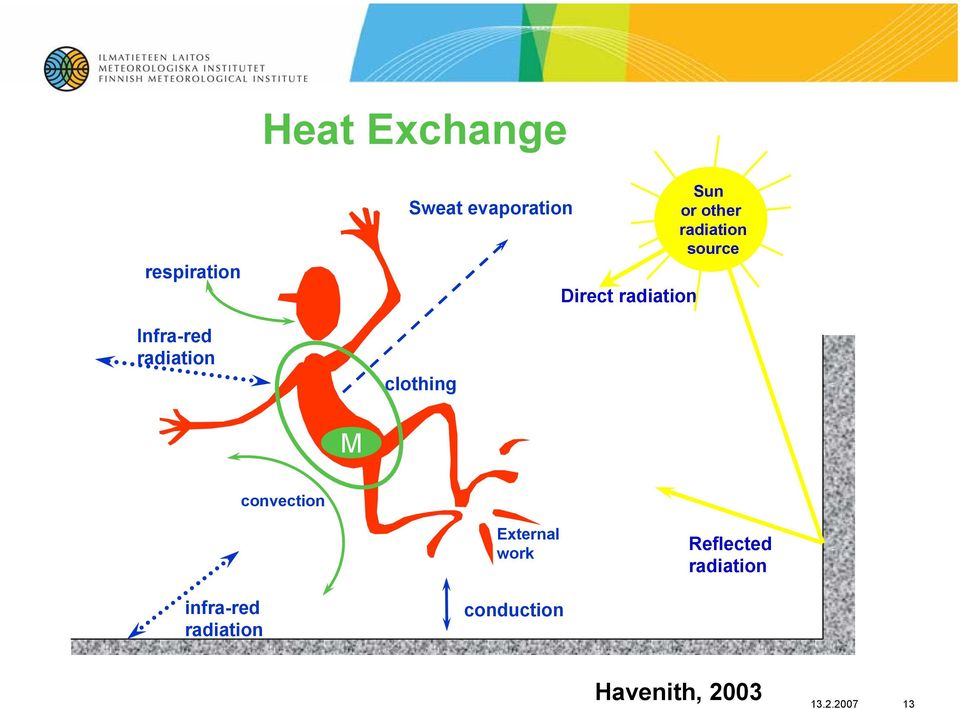 ILMATIETEEN LAITOS
METEOROLOGISKA INSTITUTET
FINNISH METEOROLOGICAL INSTITUTE

Heat Exchange

Sweat evaporation

Sun or other radiation source

respiration

Direct radiation

Infra-red radiation

clothing

M

convection

External work

Reflected radiation

infra-red radiation

conduction

Havenith, 2003

13.2.2007

13